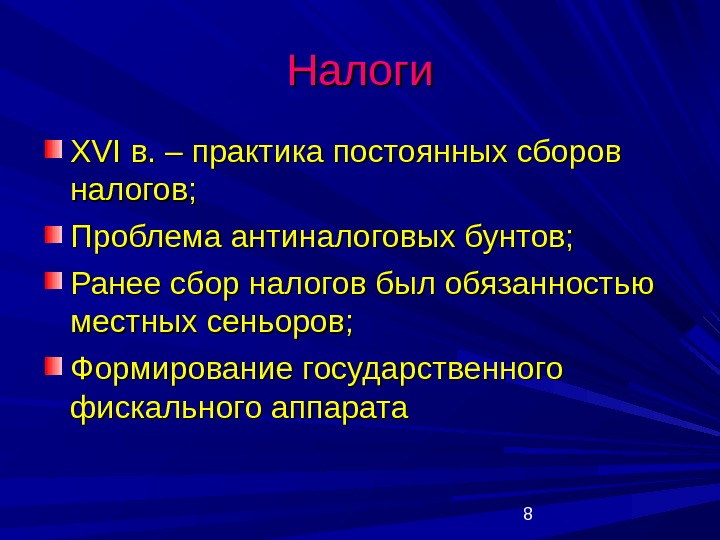 Налоги

XVI в. – практика постоянных сборов налогов;

Проблема антиналоговых бунтов;

Ранее сбор налогов был обязанностью местных сеньоров;

Формирование государственного фискального аппарата

8